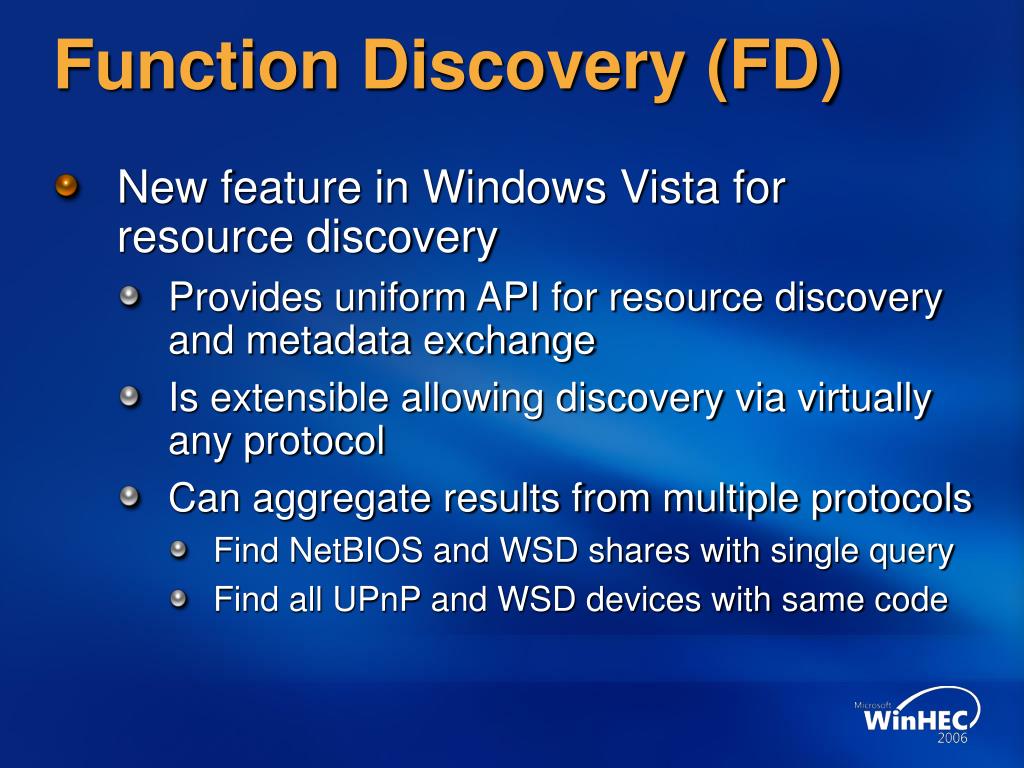 Function Discovery (FD)

New feature in Windows Vista for resource discovery

Provides uniform API for resource discovery and metadata exchange

Is extensible allowing discovery via virtually any protocol

Can aggregate results from multiple protocols

Find NetBIOS and WSD shares with single query

Find all UPnP and WSD devices with same code

Microsoft WinHEC 2006